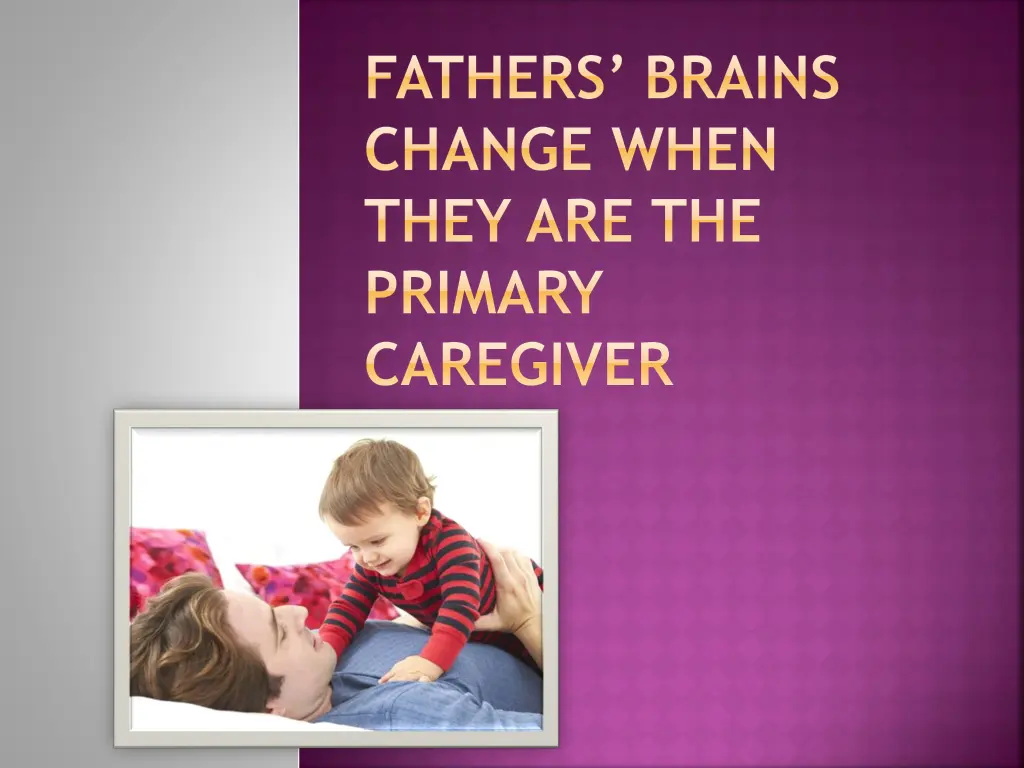 FATHERS' BRAINS CHANGE WHEN THEY ARE THE PRIMARY CAREGIVER